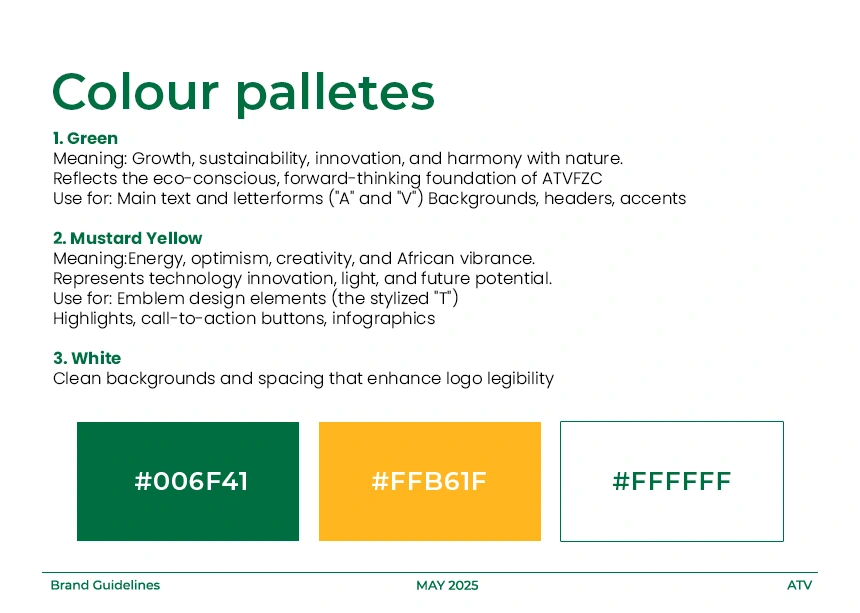 Colour palletes

1. Green
Meaning: Growth, sustainability, innovation, and harmony with nature.
Reflects the eco-conscious, forward-thinking foundation of ATVFZC
Use for: Main text and letterforms ("A" and "V") Backgrounds, headers, accents

2. Mustard Yellow
Meaning:Energy, optimism, creativity, and African vibrance.
Represents technology innovation, light, and future potential.
Use for: Emblem design elements (the stylized "T")
Highlights, call-to-action buttons, infographics

3. White
Clean backgrounds and spacing that enhance logo legibility

#006F41

#FFB61F

#FFFFFF

Brand Guidelines

MAY 2025

ATV